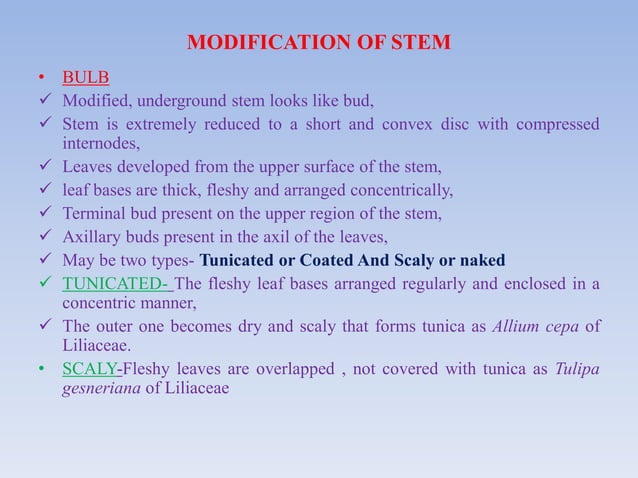 MODIFICATION OF STEM

• BULB
✓ Modified, underground stem looks like bud,
✓ Stem is extremely reduced to a short and convex disc with compressed internodes,
✓ Leaves developed from the upper surface of the stem,
✓ leaf bases are thick, fleshy and arranged concentrically,
✓ Terminal bud present on the upper region of the stem,
✓ Axillary buds present in the axil of the leaves,
✓ May be two types- Tunicated or Coated And Scaly or naked
✓ TUNICATED- The fleshy leaf bases arranged regularly and enclosed in a concentric manner,
✓ The outer one becomes dry and scaly that forms tunica as Allium cepa of Liliaceae.
• SCALY-Fleshy leaves are overlapped , not covered with tunica as Tulipa gesneriana of Liliaceae